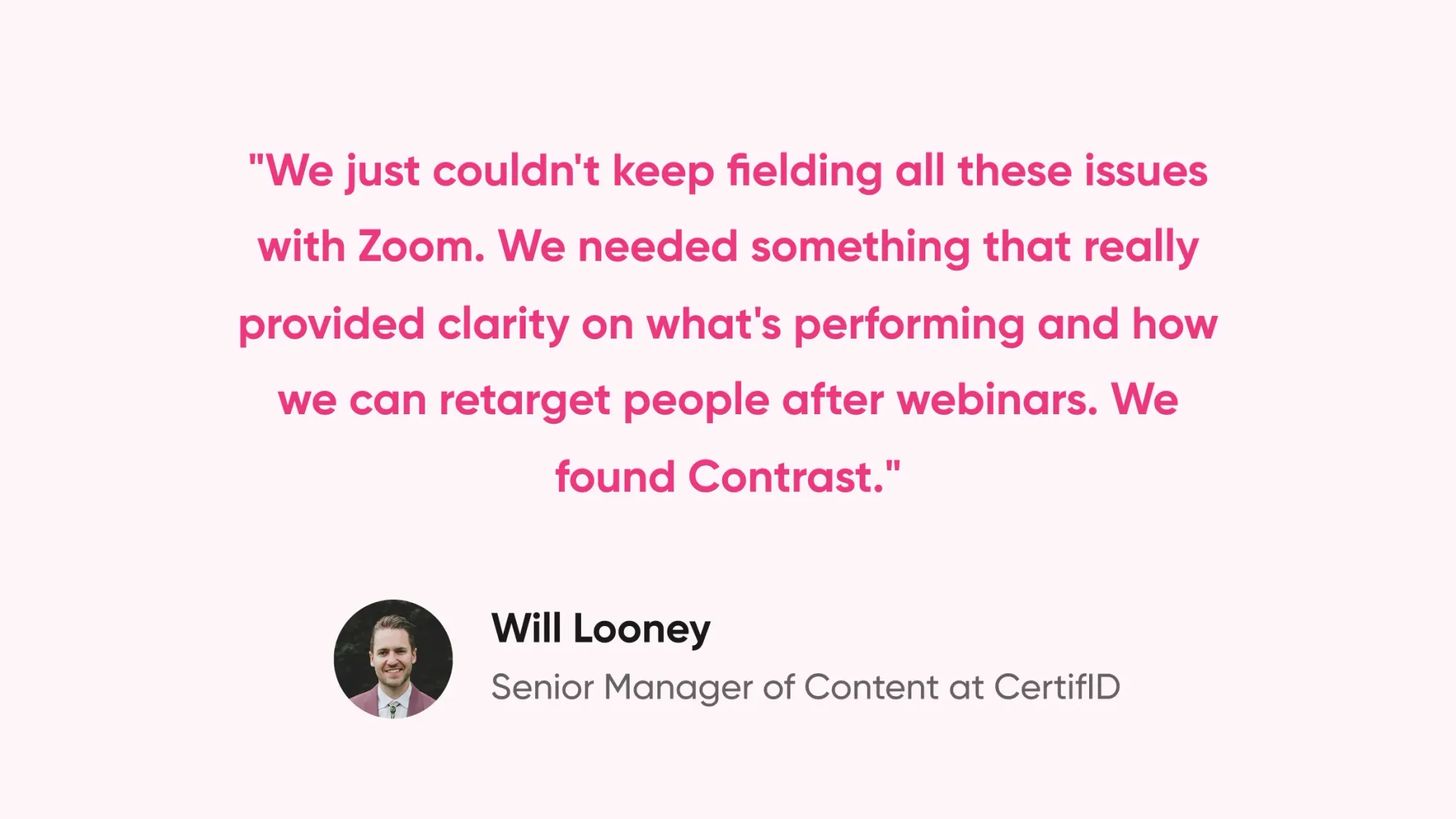 "We just couldn't keep fielding all these issues with Zoom. We needed something that really provided clarity on what's performing and how we can retarget people after webinars. We found Contrast."

Will Looney

Senior Manager of Content at CertifID